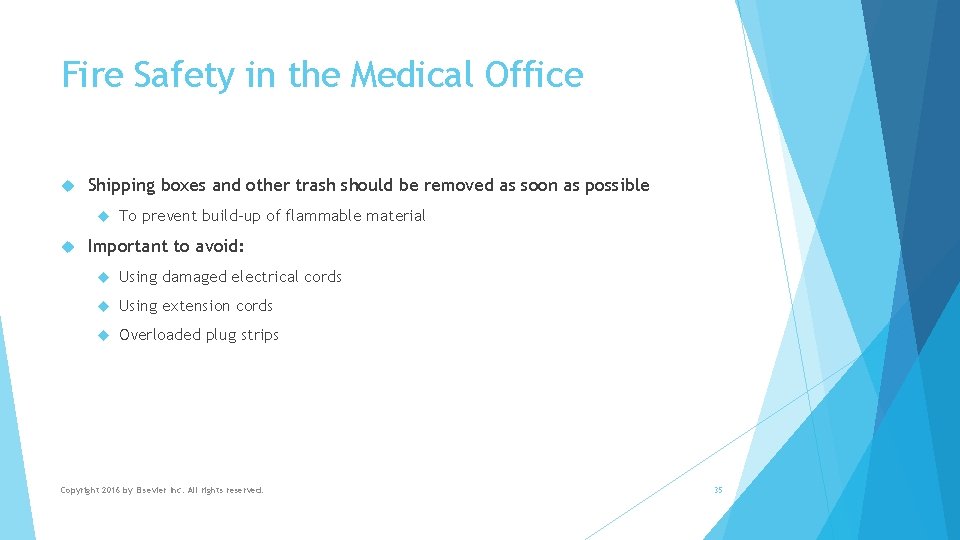 Fire Safety in the Medical Office

Shipping boxes and other trash should be removed as soon as possible

To prevent build-up of flammable material

Important to avoid:

Using damaged electrical cords

Using extension cords

Overloaded plug strips

Copyright 2016 by Elsevier Inc. All rights reserved.

35